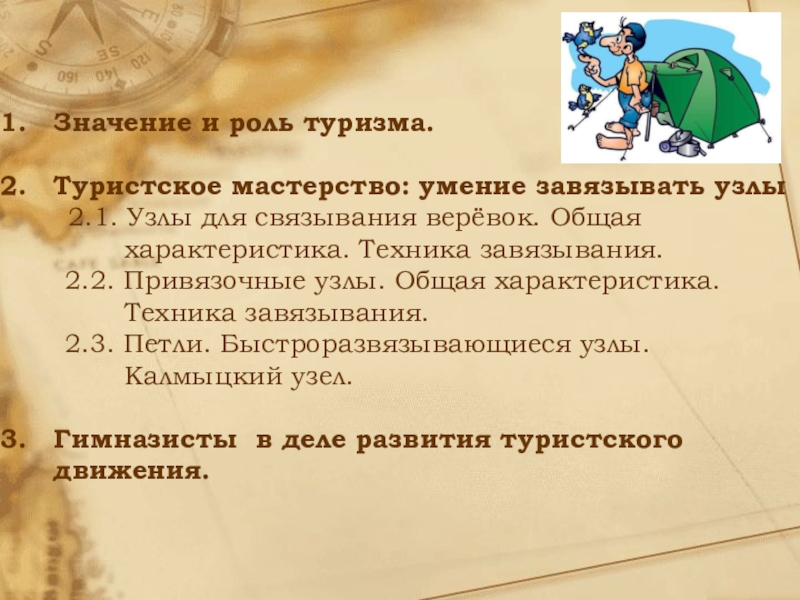 1. Значение и роль туризма.

2. Туристское мастерство: умение завязывать узлы
2.1. Узлы для связывания верёвок. Общая характеристика. Техника завязывания.
2.2. Привязочные узлы. Общая характеристика. Техника завязывания.
2.3. Петли. Быстроразвязывающиеся узлы. Калмыцкий узел.

3. Гимназисты в деле развития туристского движения.